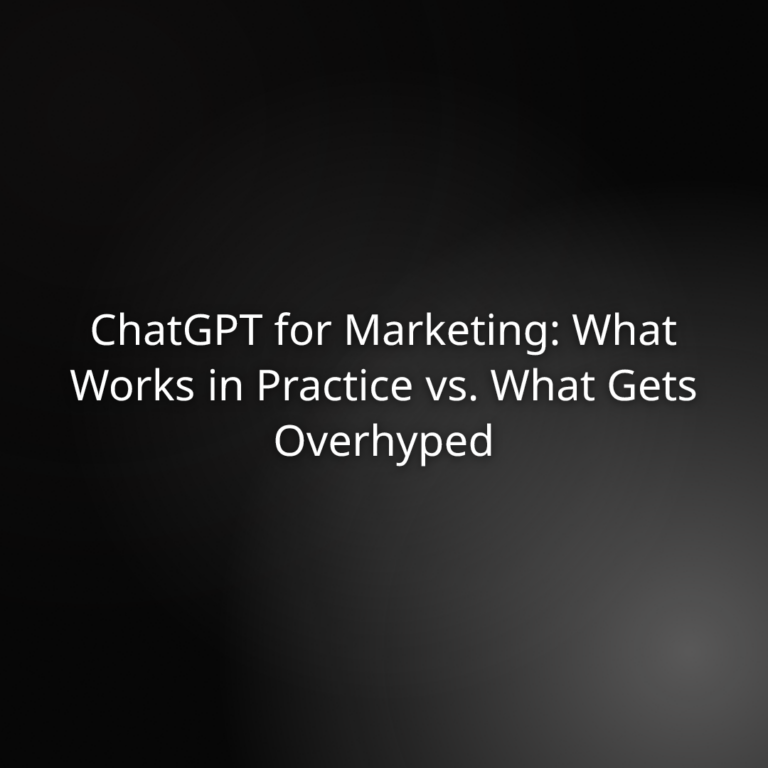 ChatGPT for Marketing: What Works in Practice vs. What Gets Overhyped